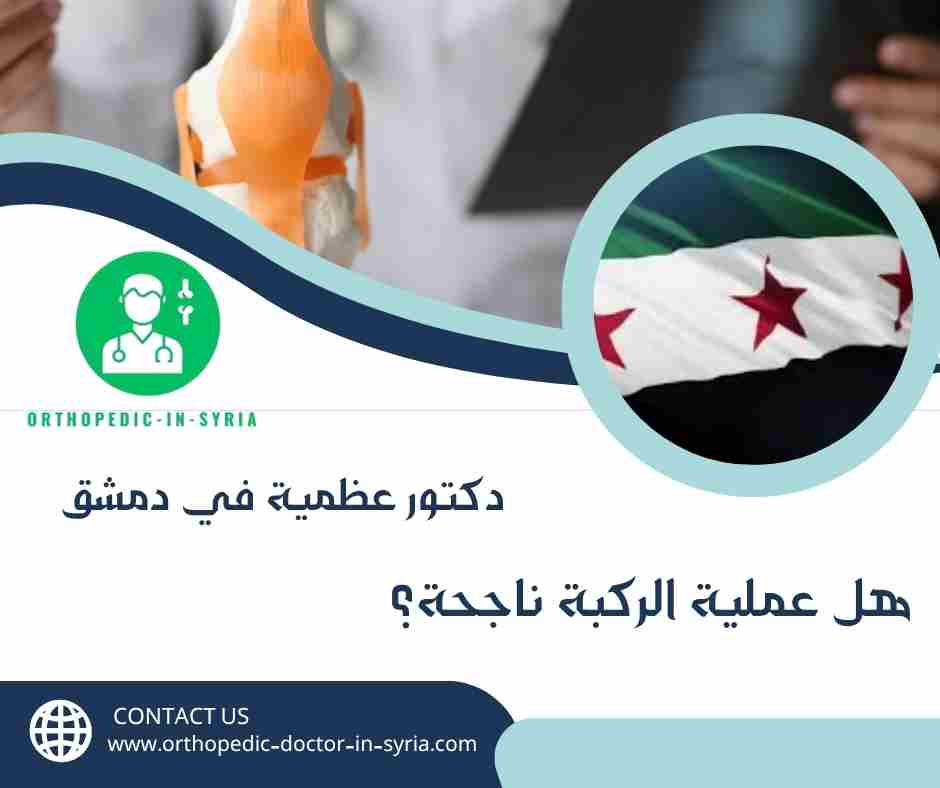 ORTHOPEDIC-IN-SYRIA

دكتور عظمية في دمشق

هل عملية الركبة ناجحة؟

CONTACT US
www.orthopedic-doctor-in-syria.com